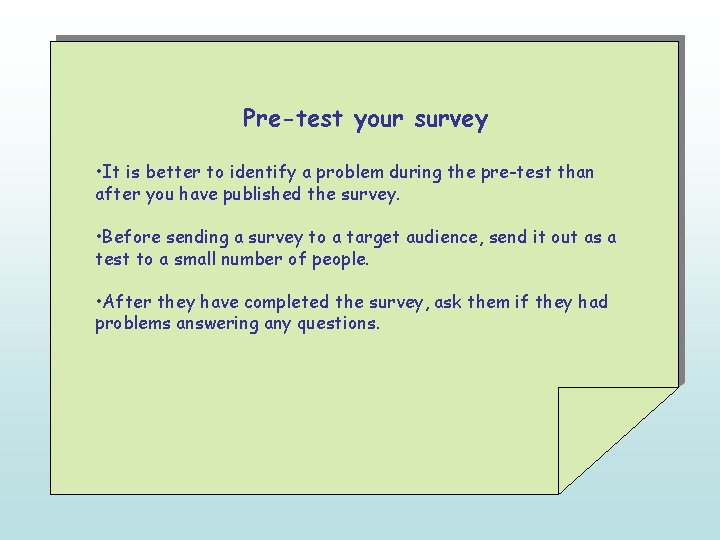 Pre-test your survey

•It is better to identify a problem during the pre-test than after you have published the survey.

•Before sending a survey to a target audience, send it out as a test to a small number of people.

•After they have completed the survey, ask them if they had problems answering any questions.